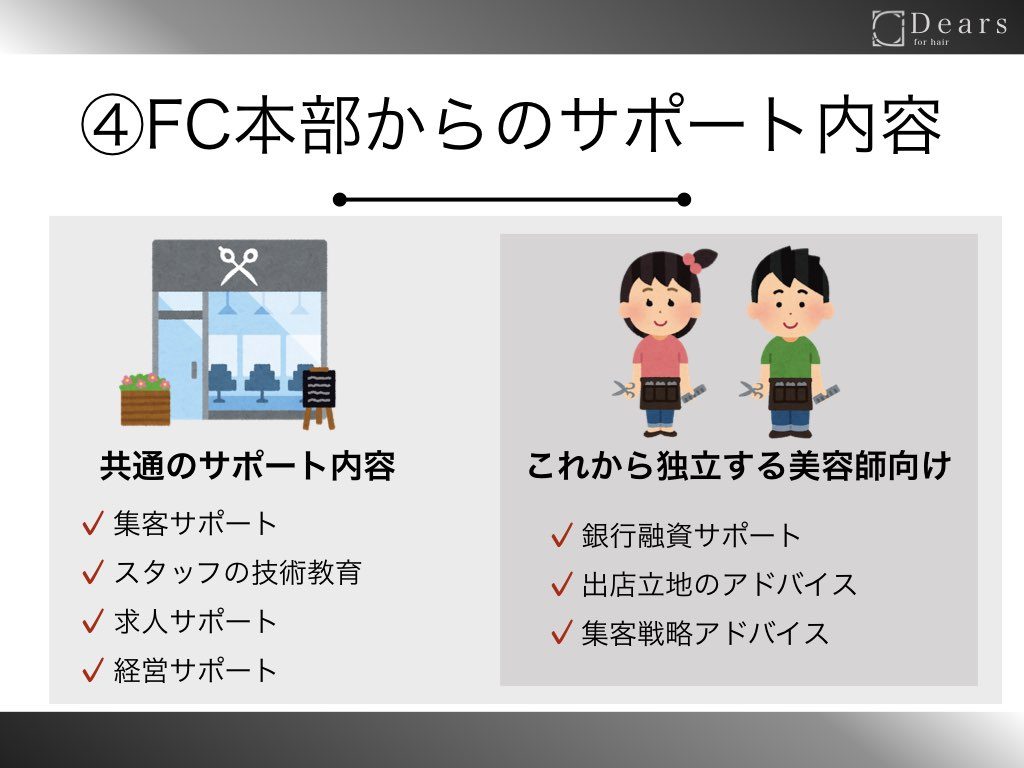 Dears
for hair

④FC本部からのサポート内容

共通のサポート内容

✓ 集客サポート
✓ スタッフの技術教育
✓ 求人サポート
✓ 経営サポート

これから独立する美容師向け

✓ 銀行融資サポート
✓ 出店立地のアドバイス
✓ 集客戦略アドバイス